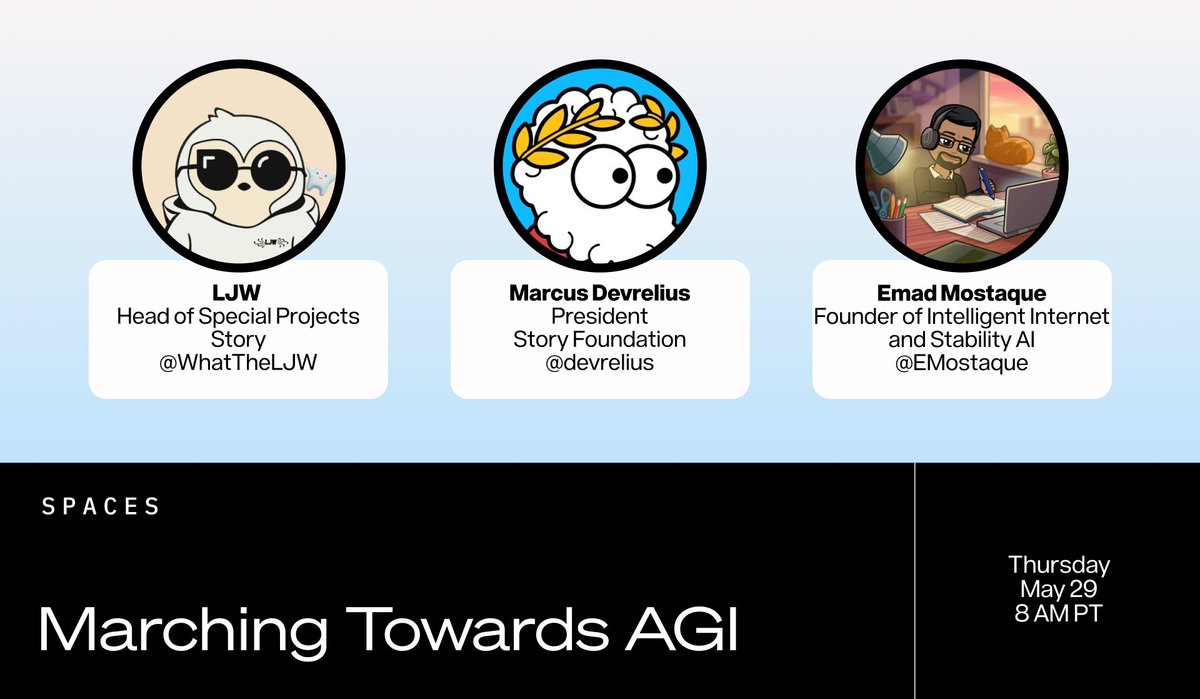 LJW
Head of Special Projects
Story
@WhatTheLJW

Marcus Devrelius
President
Story Foundation
@devrelius

Emad Mostaque
Founder of Intelligent Internet and Stability AI
@EMostaque

SPACES

Marching Towards AGI

Thursday
May 29
8 AM PT